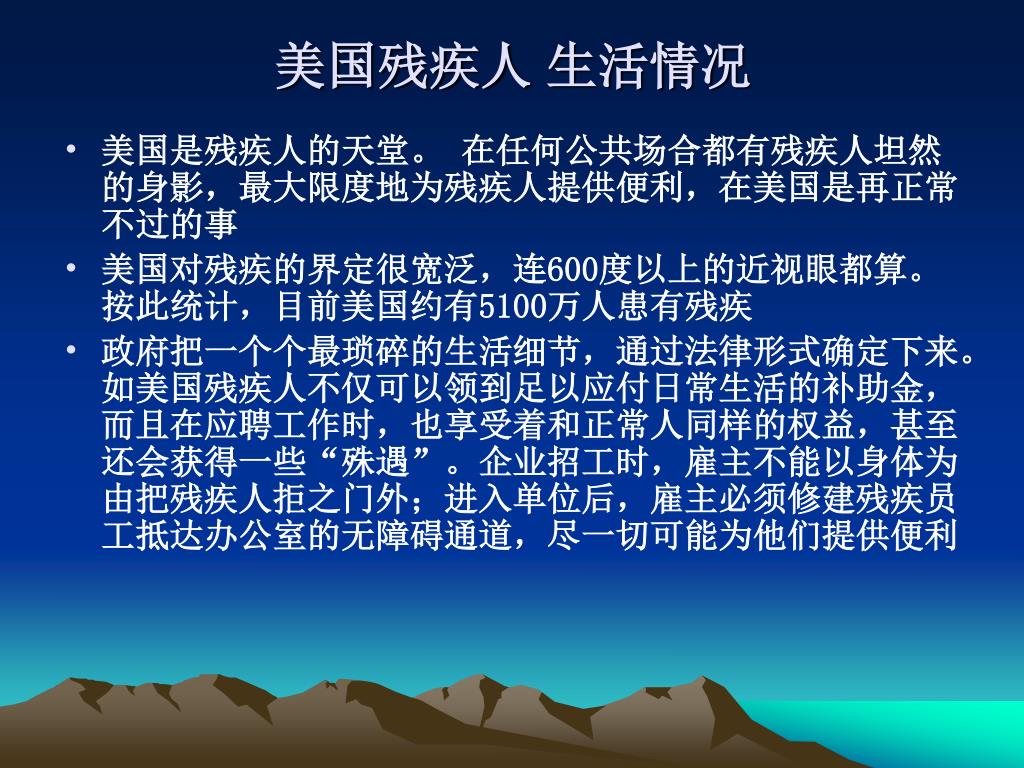 美国残疾人 生活情况

• 美国是残疾人的天堂。 在任何公共场合都有残疾人坦然的身影，最大限度地为残疾人提供便利，在美国是再正常不过的事

• 美国对残疾的界定很宽泛，连600度以上的近视眼都算。按此统计，目前美国约有5100万人患有残疾

• 政府把一个个最琐碎的生活细节，通过法律形式确定下来。如美国残疾人不仅可以领到足以应付日常生活的补助金，而且在应聘工作时，也享受着和正常人同样的权益，甚至还会获得一些“殊遇”。企业招工时，雇主不能以身体为由把残疾人拒之门外；进入单位后，雇主必须修建残疾员工抵达办公室的无障碍通道，尽一切可能为他们提供便利